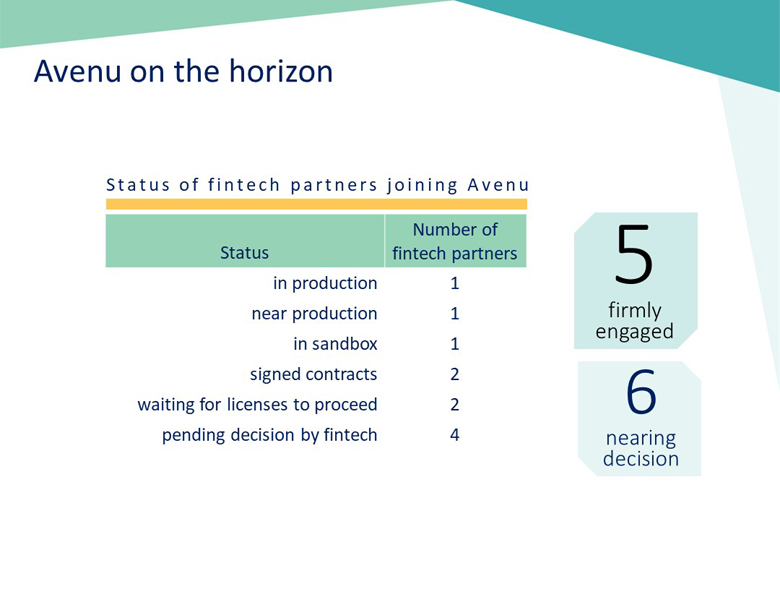 Avenu on the horizon

Status of fintech partners joining Avenu

| Status | Number of fintech partners |
|---|---|
| in production | 1 |
| near production | 1 |
| in sandbox | 1 |
| signed contracts | 2 |
| waiting for licenses to proceed | 2 |
| pending decision by fintech | 4 |

5
firmly engaged

6
nearing decision